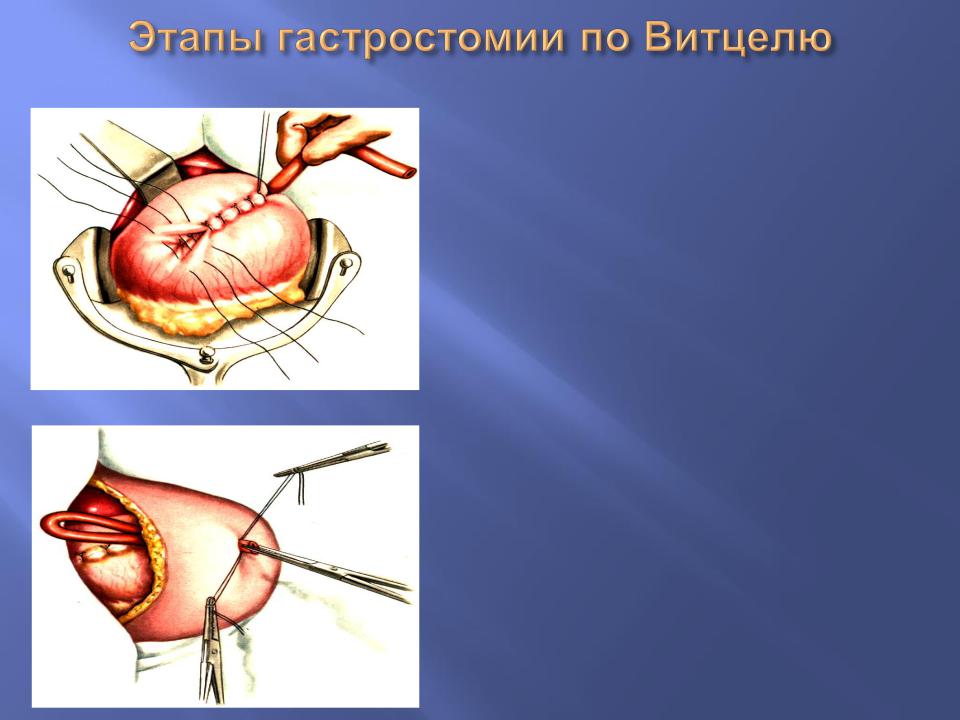 Этапы гастростомии по Витцелю